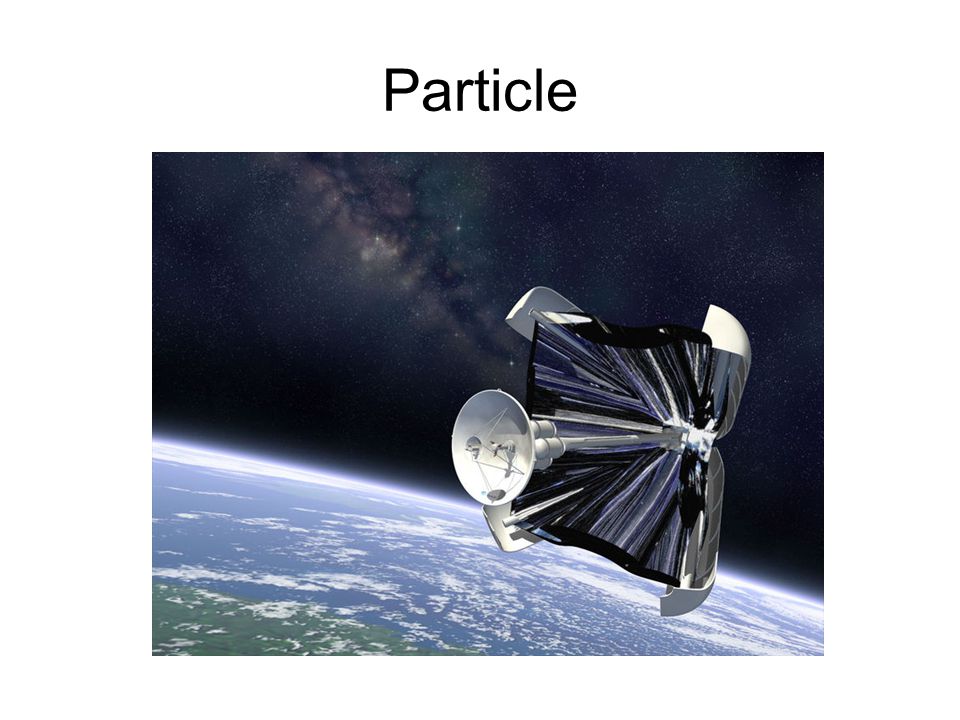 Particle